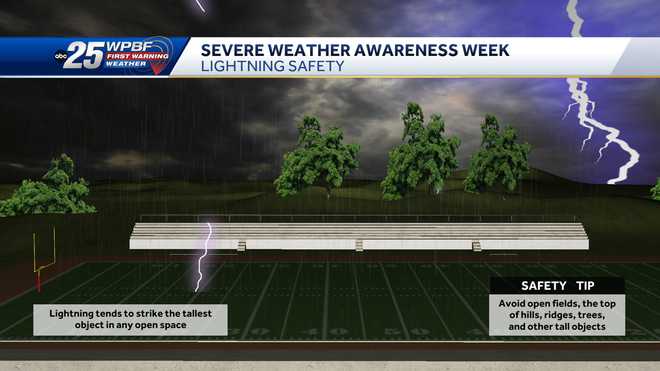 abc 25 WPBF FIRST WARNING WEATHER

SEVERE WEATHER AWARENESS WEEK
LIGHTNING SAFETY

Lightning tends to strike the tallest object in any open space

SAFETY TIP

Avoid open fields, the top of hills, ridges, trees, and other tall objects